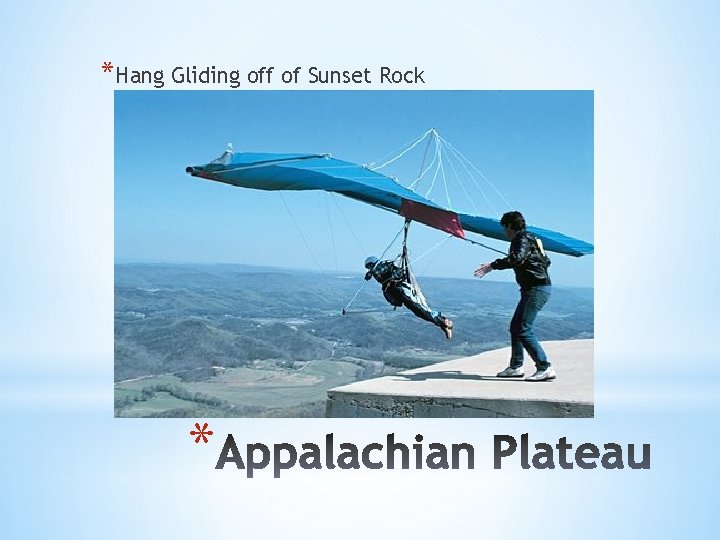 *Hang Gliding off of Sunset Rock

*Appalachian Plateau